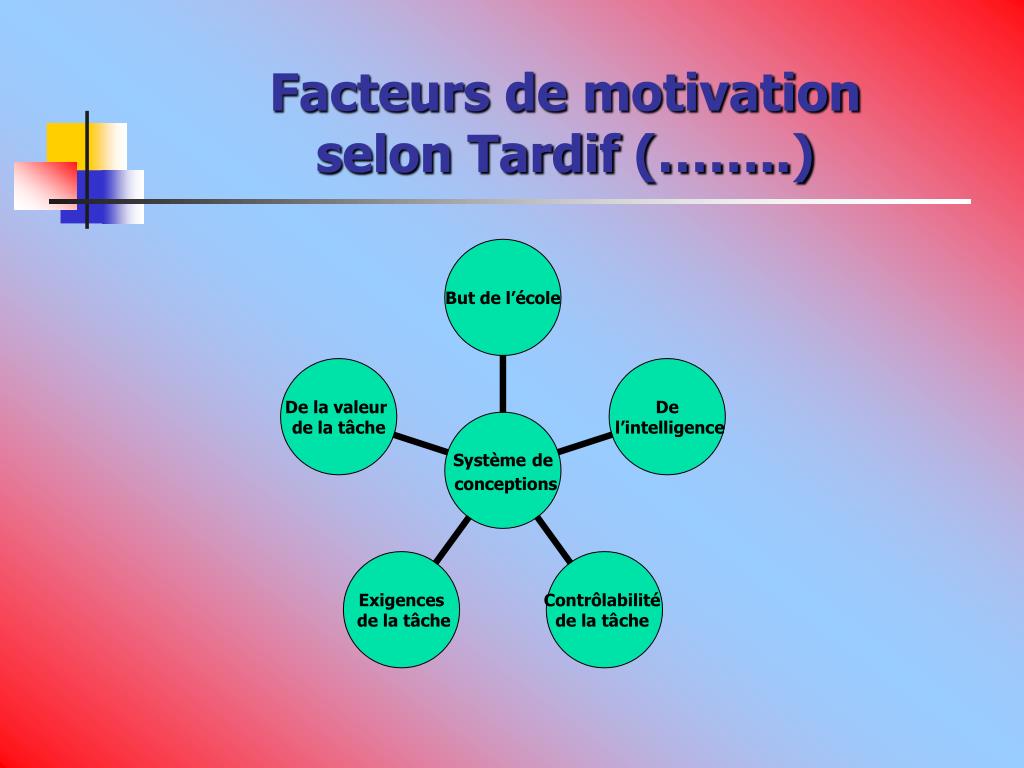 Facteurs de motivation selon Tardif (……..)

But de l’école

De la valeur de la tâche

De l’intelligence

Système de conceptions

Exigences de la tâche

Contrôlabilité de la tâche